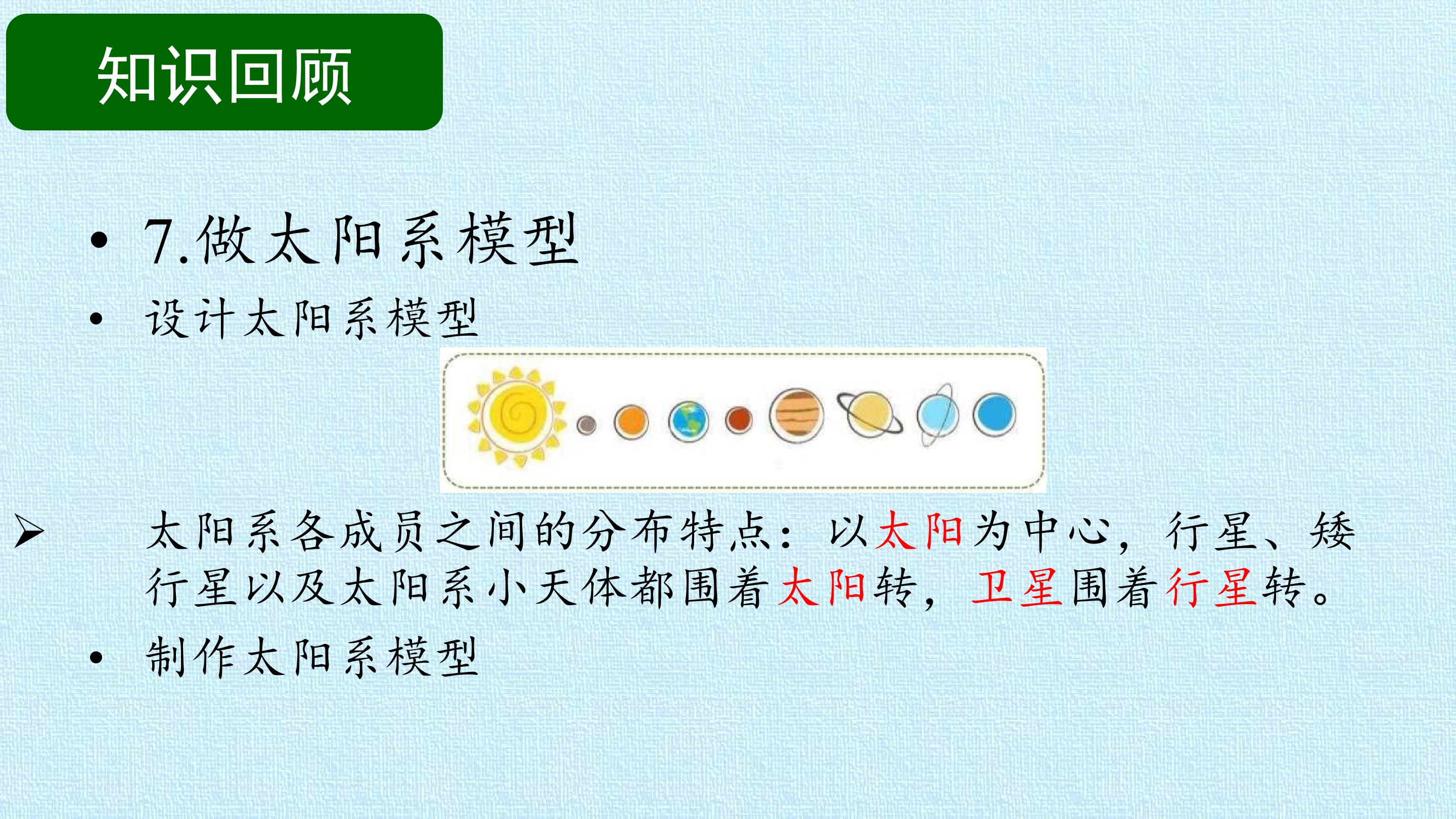 知识回顾

• 7.做太阳系模型

• 设计太阳系模型

➢ 太阳系各成员之间的分布特点：以太阳为中心，行星、矮行星以及太阳系小天体都围着太阳转，卫星围着行星转。

• 制作太阳系模型